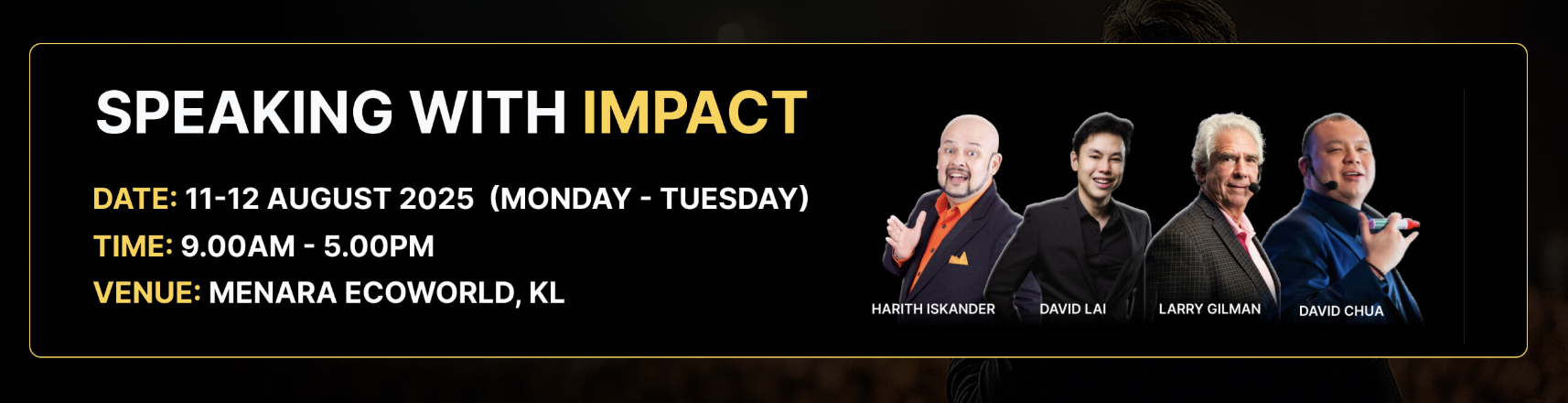 SPEAKING WITH IMPACT

DATE: 11-12 AUGUST 2025 (MONDAY - TUESDAY)
TIME: 9.00AM - 5.00PM
VENUE: MENARA ECOWORLD, KL

HARITH ISKANDER
DAVID LAI
LARRY GILMAN
DAVID CHUA